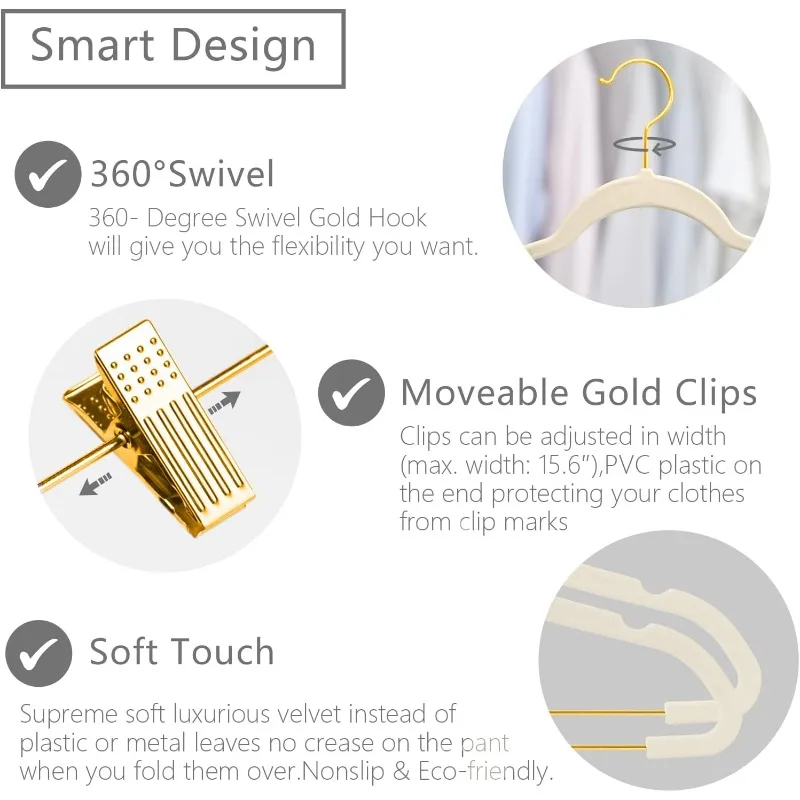 Smart Design

360°Swivel

360- Degree Swivel Gold Hook will give you the flexibility you want.

Moveable Gold Clips

Clips can be adjusted in width (max. width: 15.6"),PVC plastic on the end protecting your clothes from clip marks

Soft Touch

Supreme soft luxurious velvet instead of plastic or metal leaves no crease on the pant when you fold them over.Nonslip & Eco-friendly.